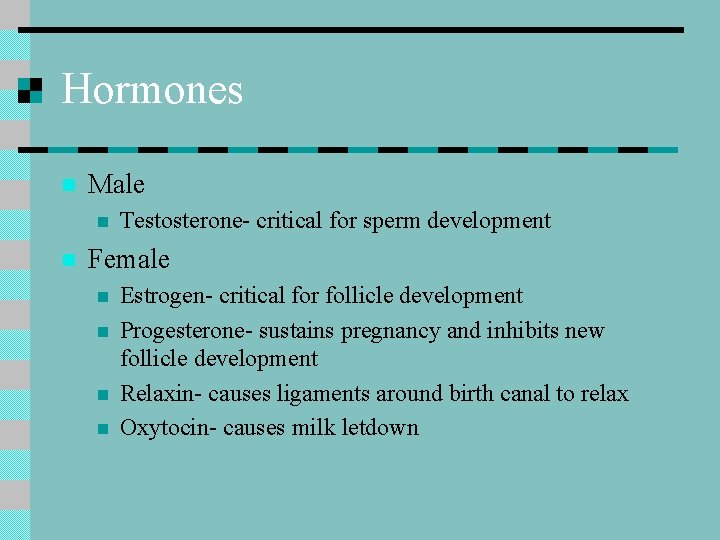 Hormones

Male
Testosterone- critical for sperm development

Female
Estrogen- critical for follicle development
Progesterone- sustains pregnancy and inhibits new follicle development
Relaxin- causes ligaments around birth canal to relax
Oxytocin- causes milk letdown